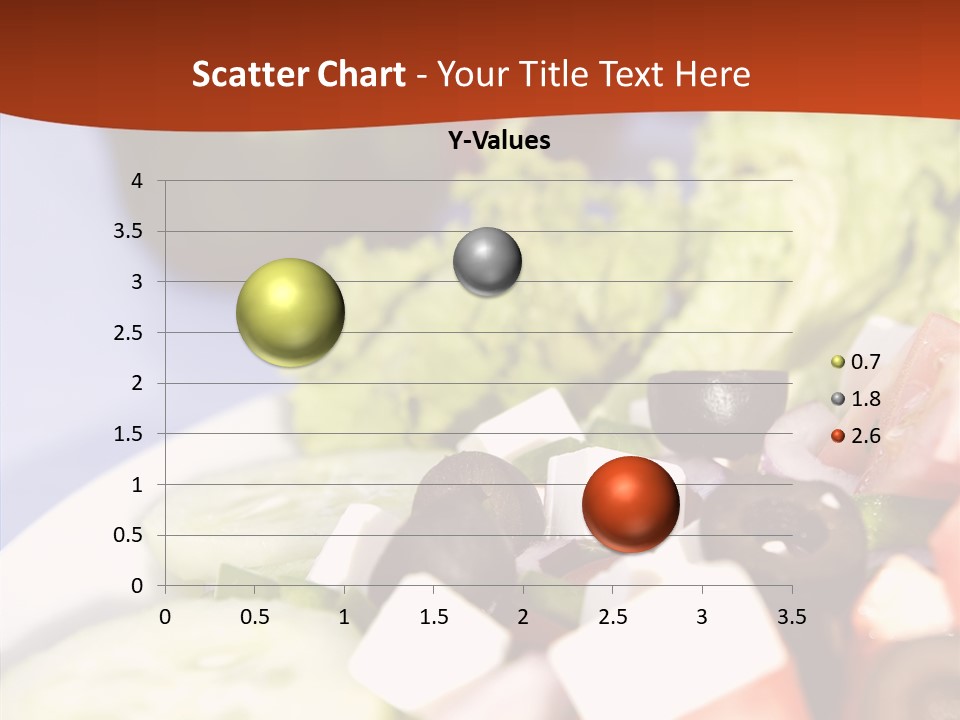 Scatter Chart - Your Title Text Here

Y-Values

4
3.5
3
2.5
2
1.5
1
0.5
0

0 0.5 1 1.5 2 2.5 3 3.5

0.7
1.8
2.6